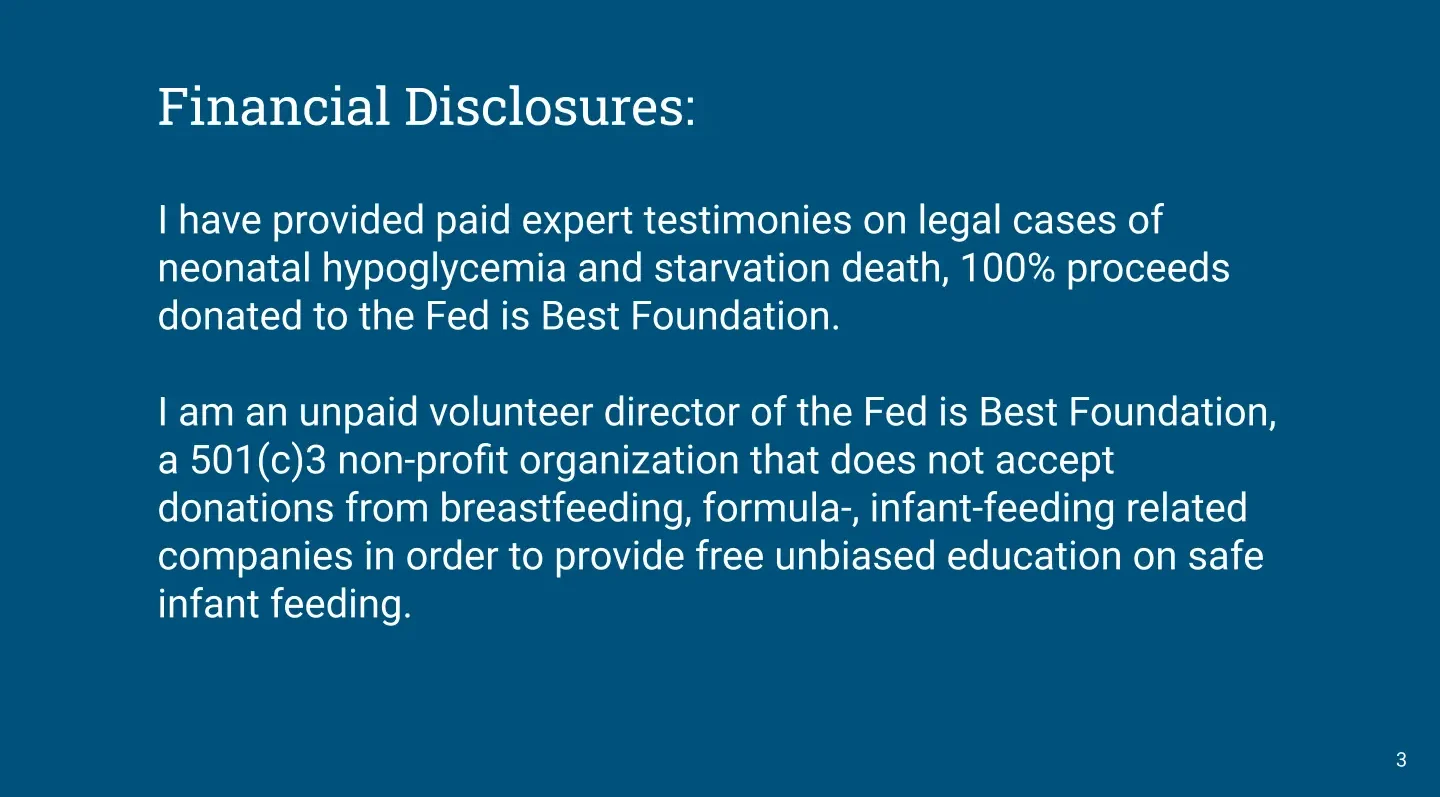 Financial Disclosures:

I have provided paid expert testimonies on legal cases of neonatal hypoglycemia and starvation death, 100% proceeds donated to the Fed is Best Foundation.

I am an unpaid volunteer director of the Fed is Best Foundation, a 501(c)3 non-profit organization that does not accept donations from breastfeeding, formula-, infant-feeding related companies in order to provide free unbiased education on safe infant feeding.

3